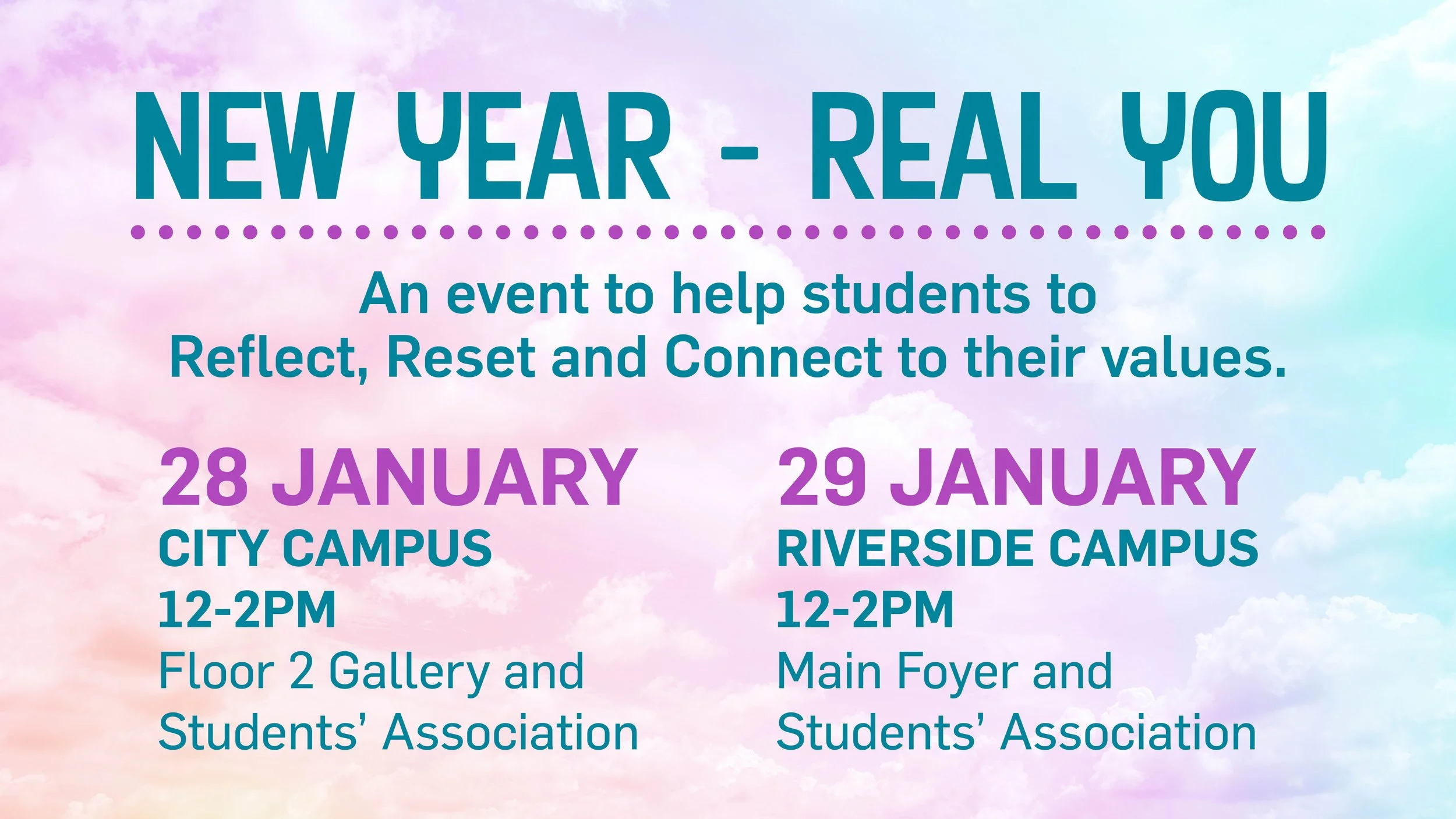 NEW YEAR - REAL YOU

An event to help students to Reflect, Reset and Connect to their values.

28 JANUARY
CITY CAMPUS
12-2PM
Floor 2 Gallery and Students' Association

29 JANUARY
RIVERSIDE CAMPUS
12-2PM
Main Foyer and Students' Association